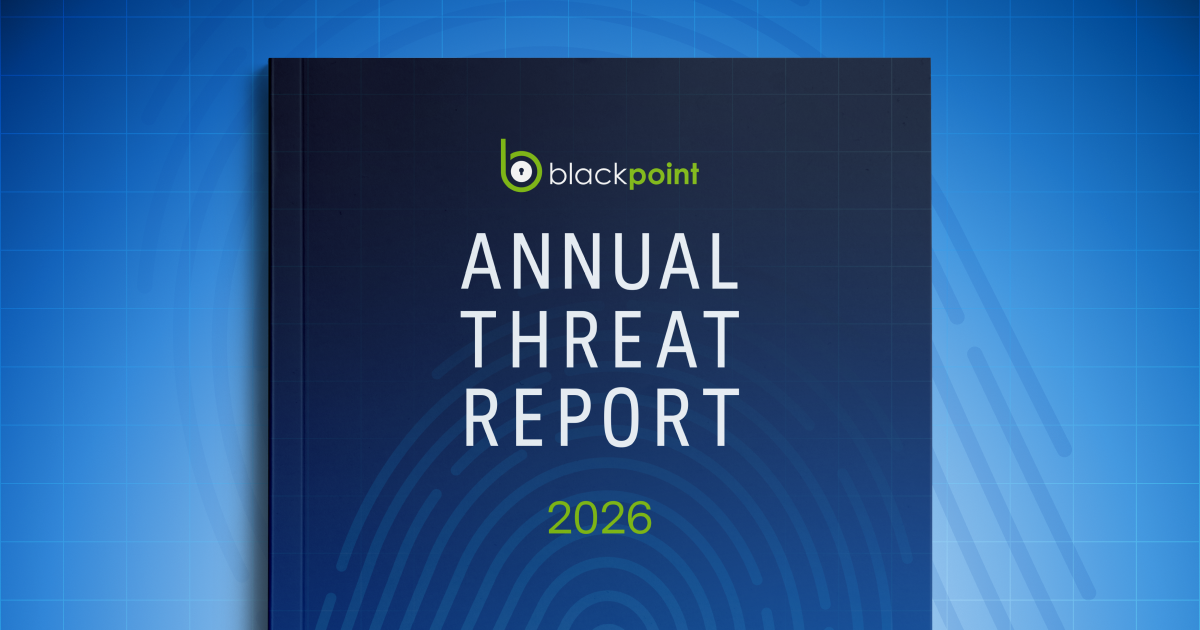 blackpoint

ANNUAL THREAT REPORT

2026